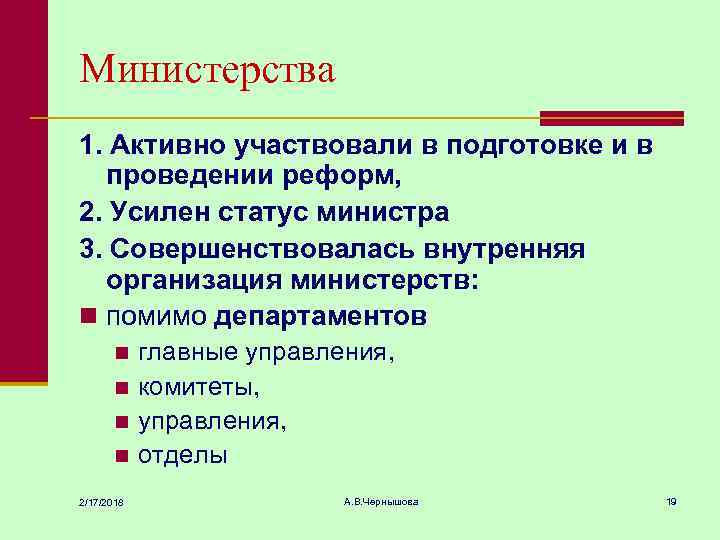 Министерства

1. Активно участвовали в подготовке и в проведении реформ,

2. Усилен статус министра

3. Совершенствовалась внутренняя организация министерств:

помимо департаментов

главные управления,

комитеты,

управления,

отделы

2/17/2018

А.В.Чернышова

19